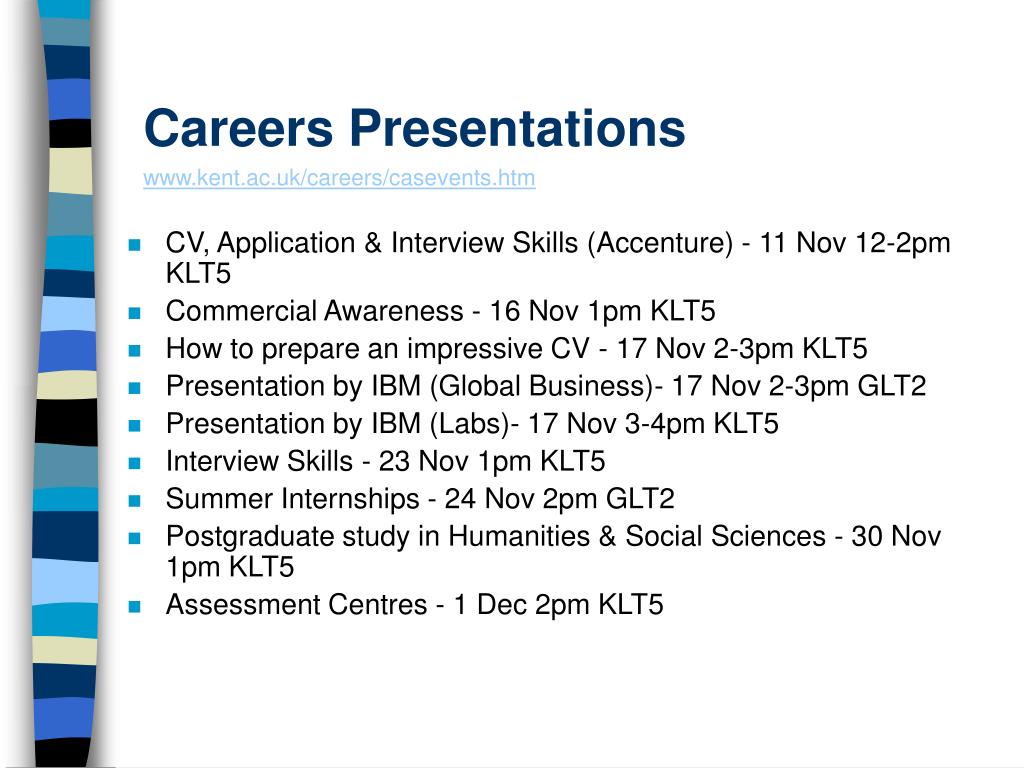 Careers Presentations
www.kent.ac.uk/careers/casevents.htm

- CV, Application & Interview Skills (Accenture) - 11 Nov 12-2pm KLT5
- Commercial Awareness - 16 Nov 1pm KLT5
- How to prepare an impressive CV - 17 Nov 2-3pm KLT5
- Presentation by IBM (Global Business)- 17 Nov 2-3pm GLT2
- Presentation by IBM (Labs)- 17 Nov 3-4pm KLT5
- Interview Skills - 23 Nov 1pm KLT5
- Summer Internships - 24 Nov 2pm GLT2
- Postgraduate study in Humanities & Social Sciences - 30 Nov 1pm KLT5
- Assessment Centres - 1 Dec 2pm KLT5